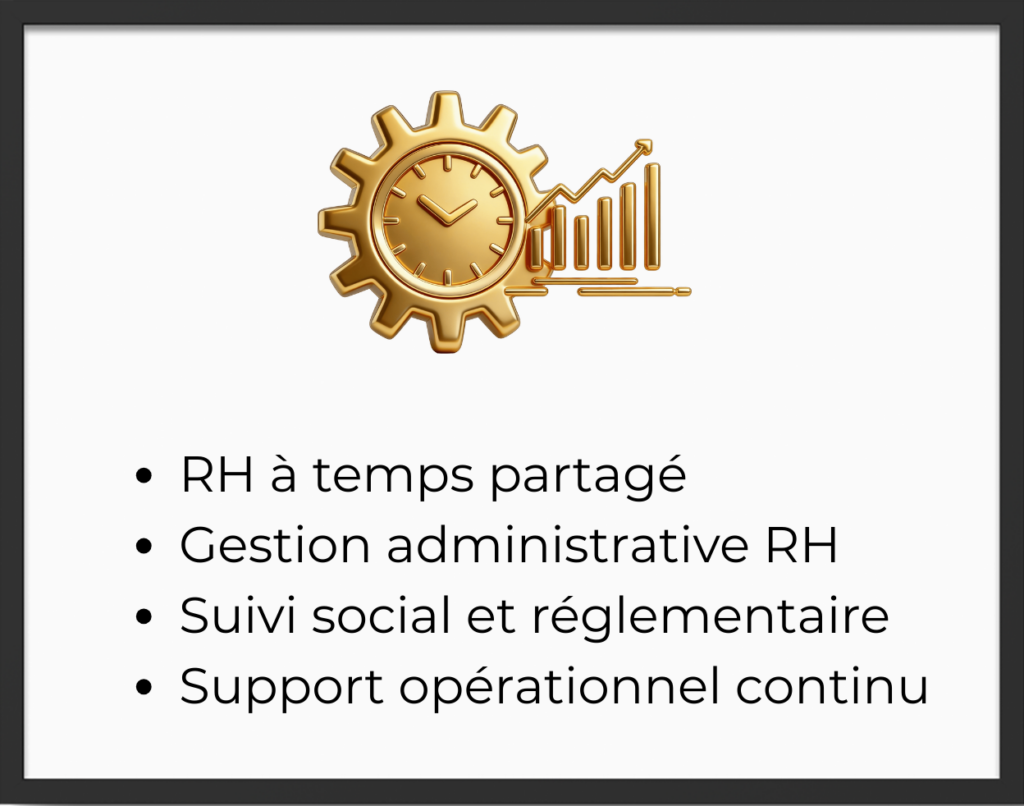 - RH à temps partagé
- Gestion administrative RH
- Suivi social et réglementaire
- Support opérationnel continu